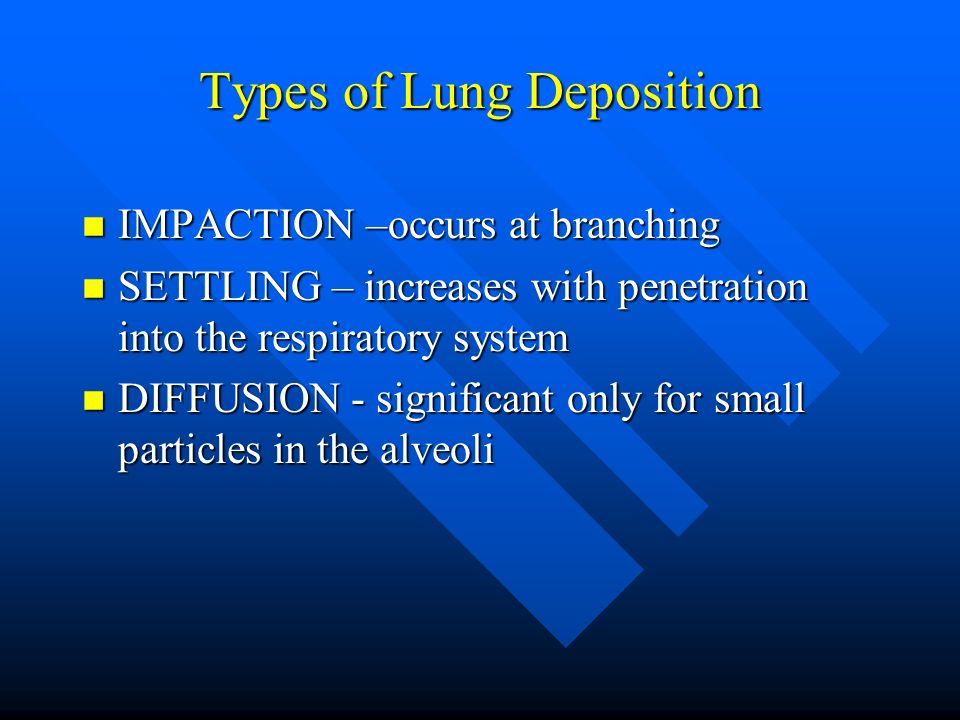 Types of Lung Deposition

- IMPACTION –occurs at branching
- SETTLING – increases with penetration into the respiratory system
- DIFFUSION - significant only for small particles in the alveoli